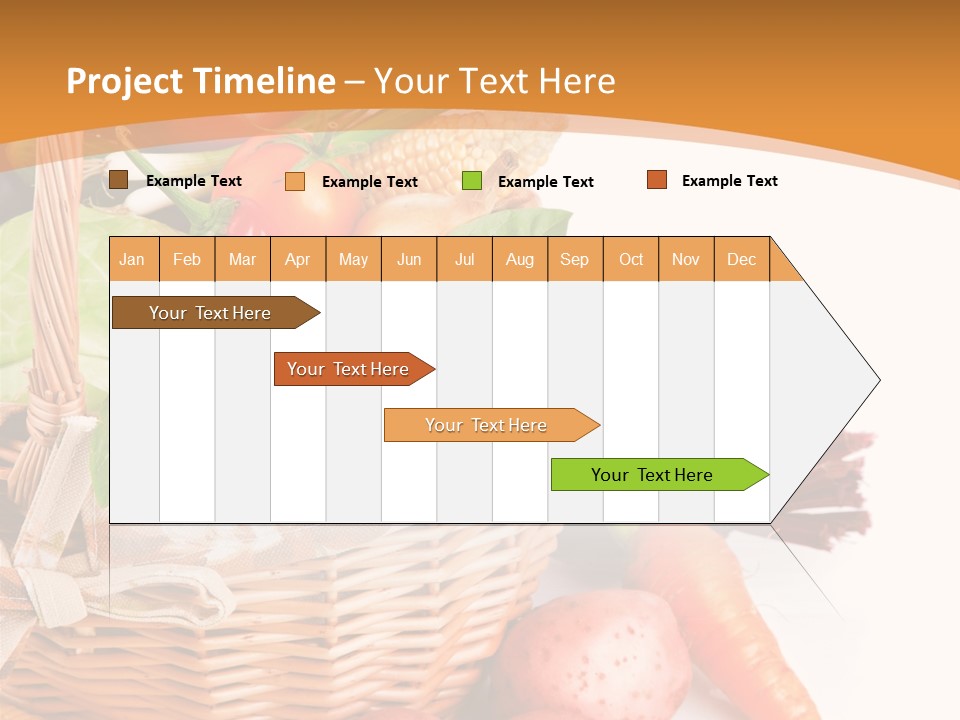 Project Timeline – Your Text Here

Example Text
Example Text
Example Text
Example Text

| Jan | Feb | Mar | Apr | May | Jun | Jul | Aug | Sep | Oct | Nov | Dec |
|---|---|---|---|---|---|---|---|---|---|---|---|

Your Text Here
Your Text Here
Your Text Here
Your Text Here